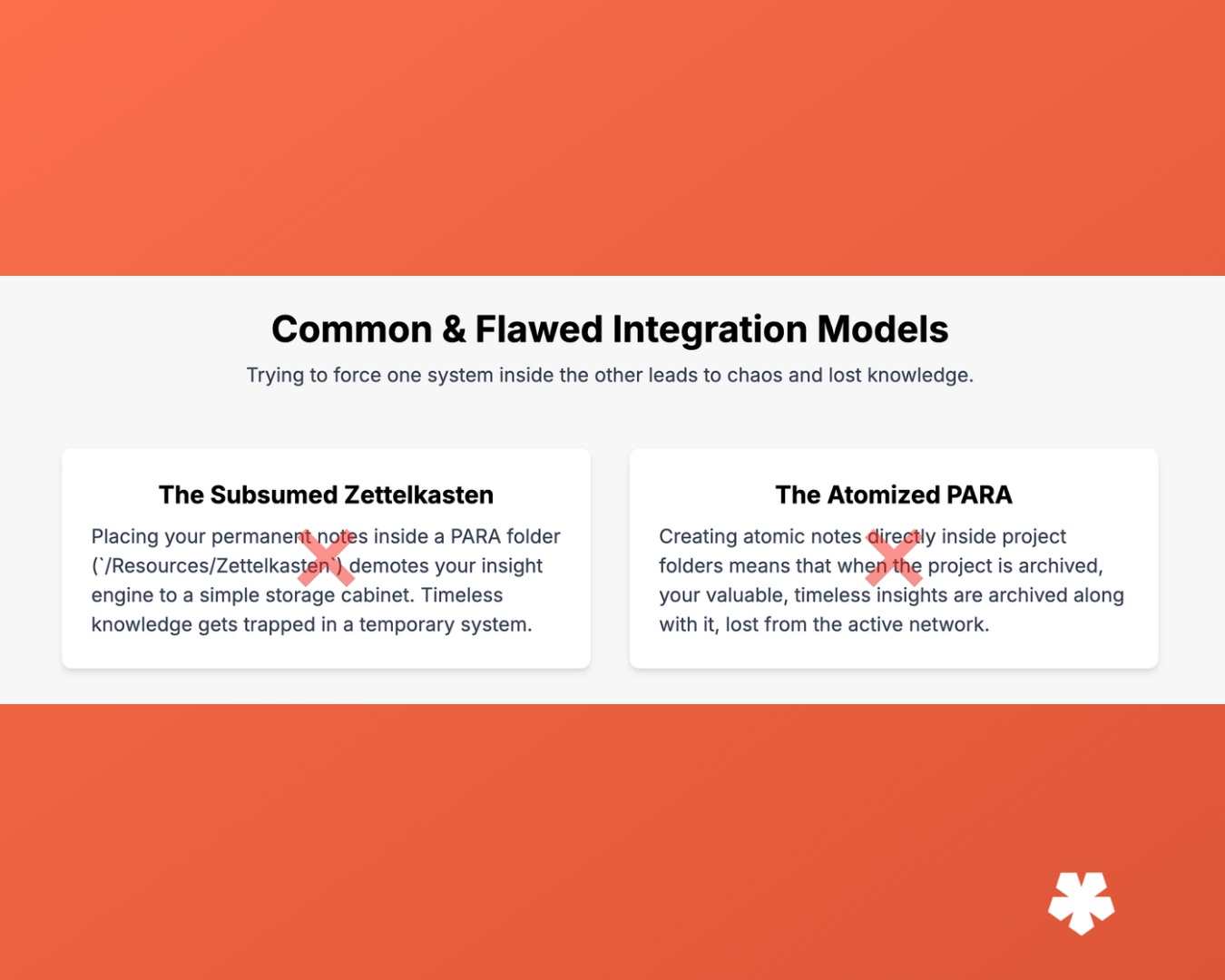 Common & Flawed Integration Models

Trying to force one system inside the other leads to chaos and lost knowledge.

The Subsumed Zettelkasten

Placing your permanent notes inside a PARA folder (`/Resources/Zettelkasten`) demotes your insight engine to a simple storage cabinet. Timeless knowledge gets trapped in a temporary system.

The Atomized PARA

Creating atomic notes directly inside project folders means that when the project is archived, your valuable, timeless insights are archived along with it, lost from the active network.